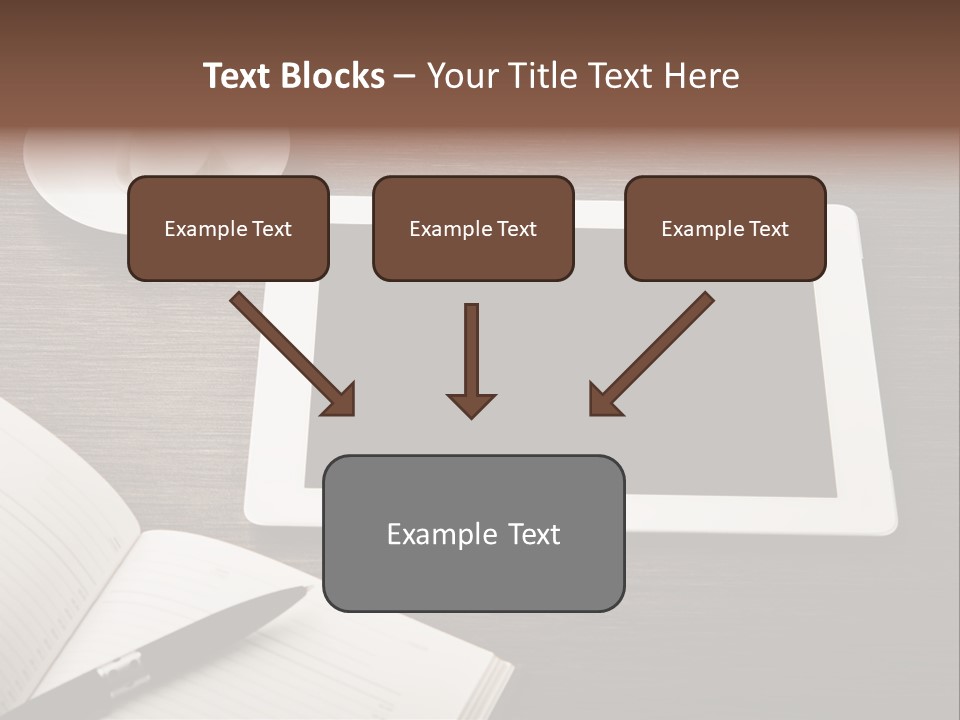 Text Blocks – Your Title Text Here

Example Text

Example Text

Example Text

Example Text